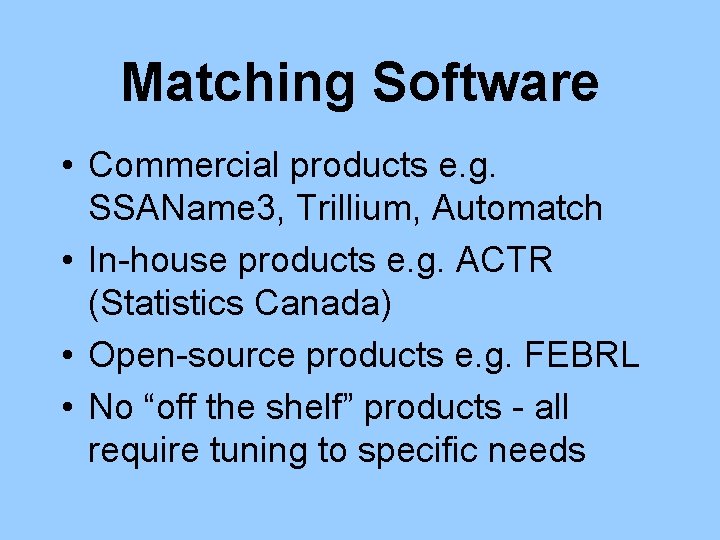 Matching Software

• Commercial products e.g. SSAName3, Trillium, Automatch
• In-house products e.g. ACTR (Statistics Canada)
• Open-source products e.g. FEBRL
• No “off the shelf” products - all require tuning to specific needs